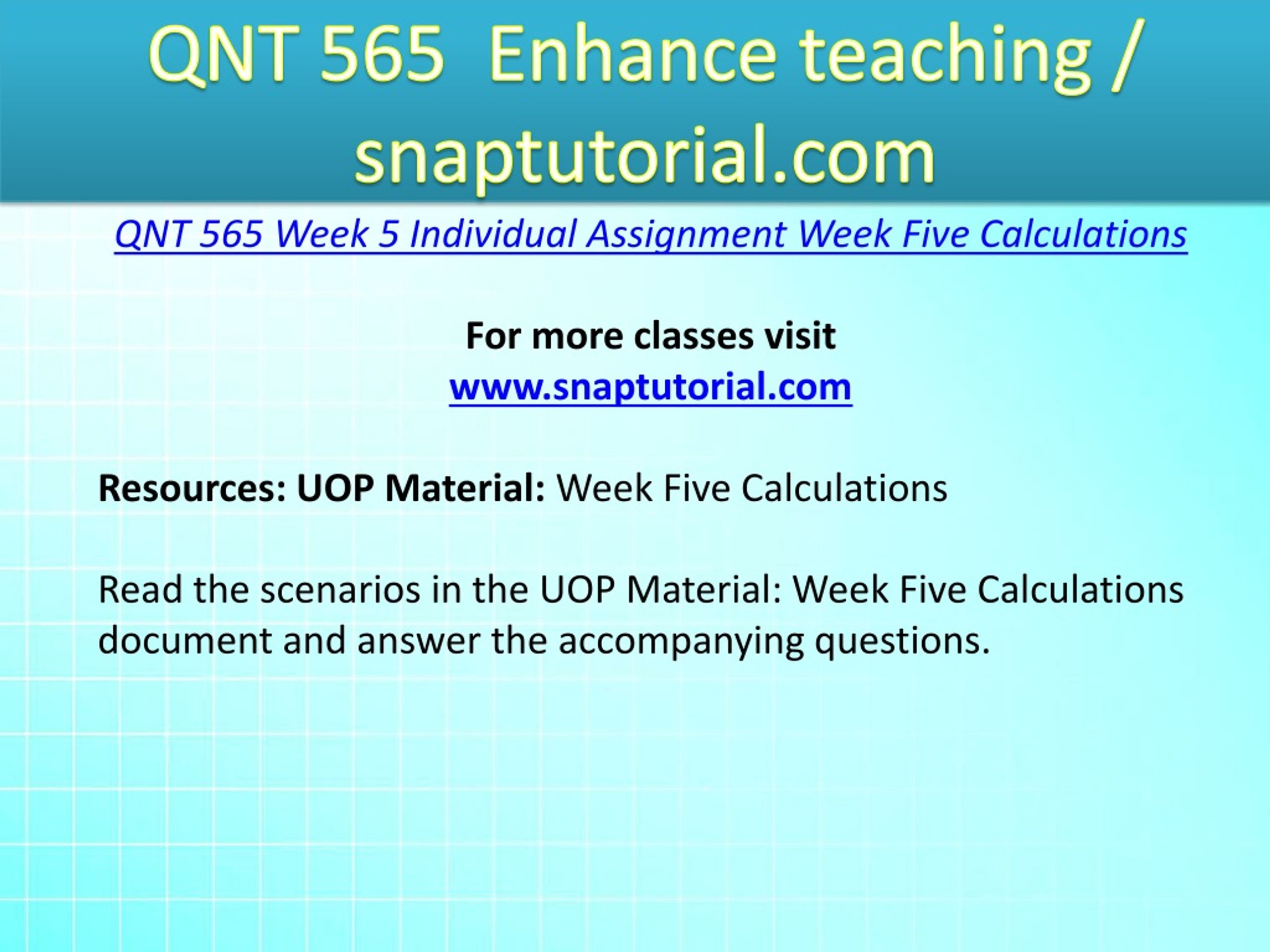 QNT 565 Enhance teaching / snaptutorial.com

QNT 565 Week 5 Individual Assignment Week Five Calculations

For more classes visit
www.snaptutorial.com

Resources: UOP Material: Week Five Calculations

Read the scenarios in the UOP Material: Week Five Calculations document and answer the accompanying questions.